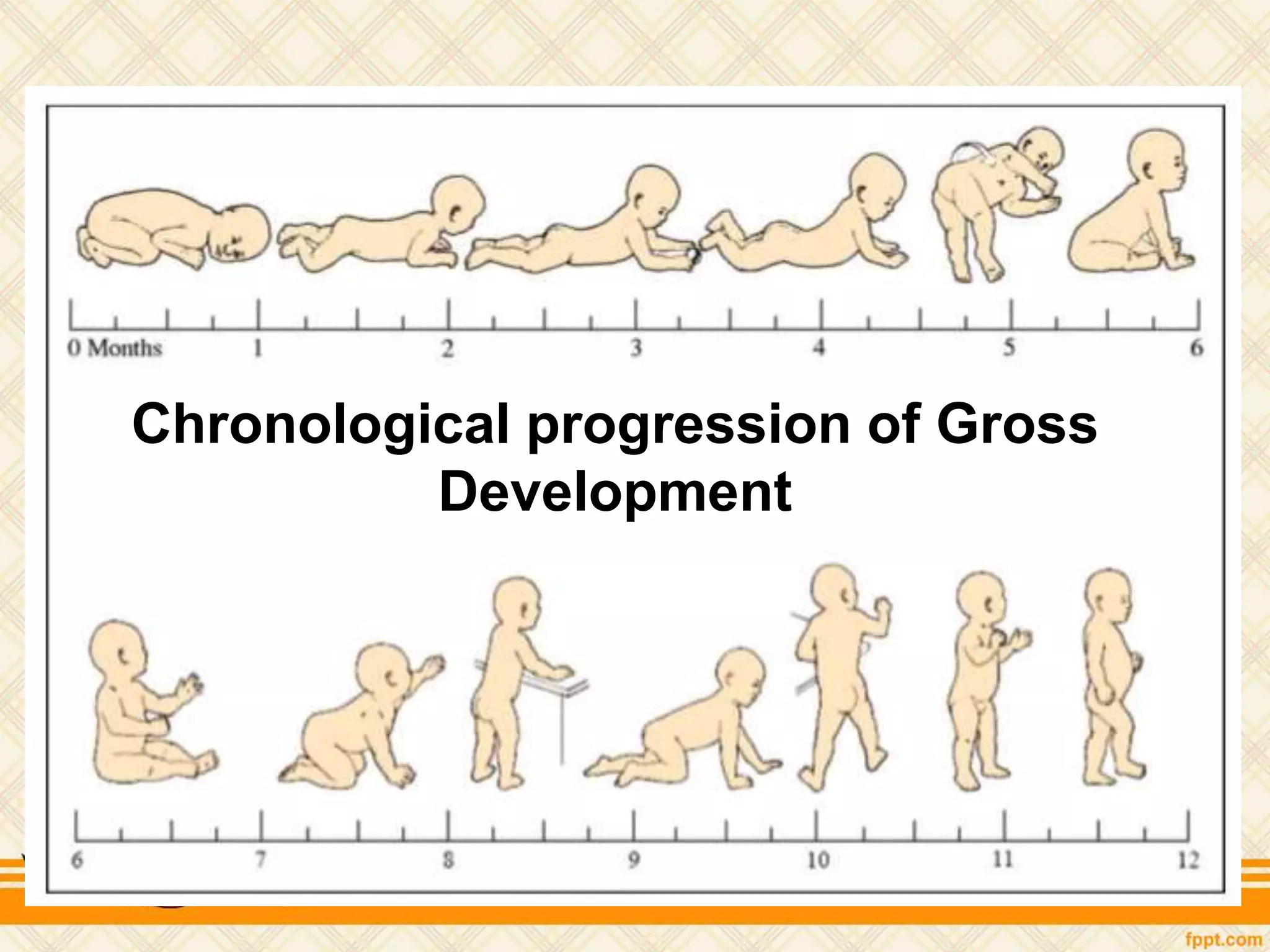 0 Months 1 2 3 4 5 6

Chronological progression of Gross Development

6 7 8 9 10 11 12

fppt.com